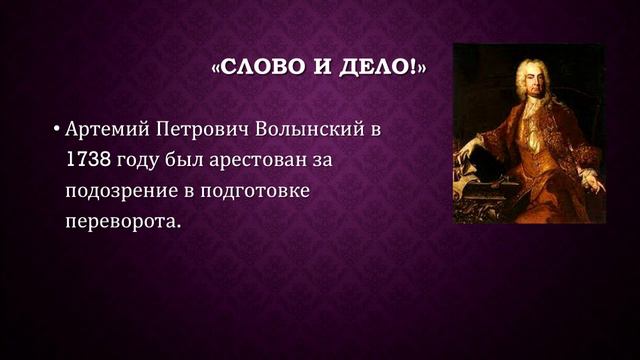 «СЛОВО И ДЕЛО!»

• Артемий Петрович Волынский в 1738 году был арестован за подозрение в подготовке переворота.